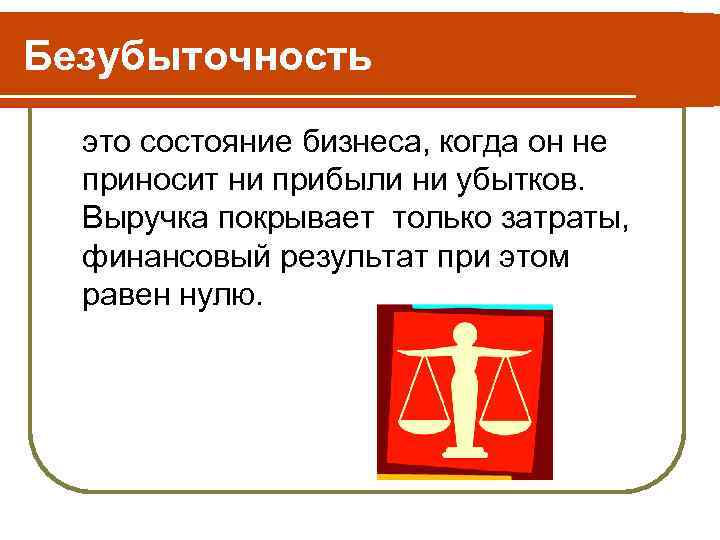 Безубыточность

это состояние бизнеса, когда он не приносит ни прибыли ни убытков. Выручка покрывает только затраты, финансовый результат при этом равен нулю.